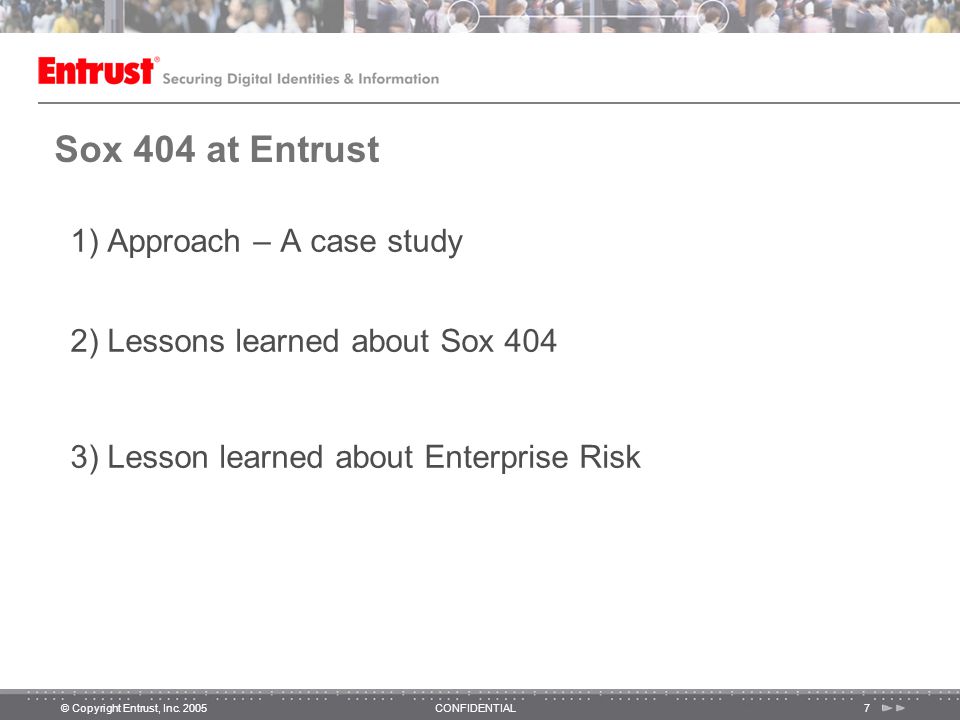 Entrust® Securing Digital Identities & Information

Sox 404 at Entrust

1) Approach – A case study

2) Lessons learned about Sox 404

3) Lesson learned about Enterprise Risk

© Copyright Entrust, Inc. 2005 CONFIDENTIAL 7